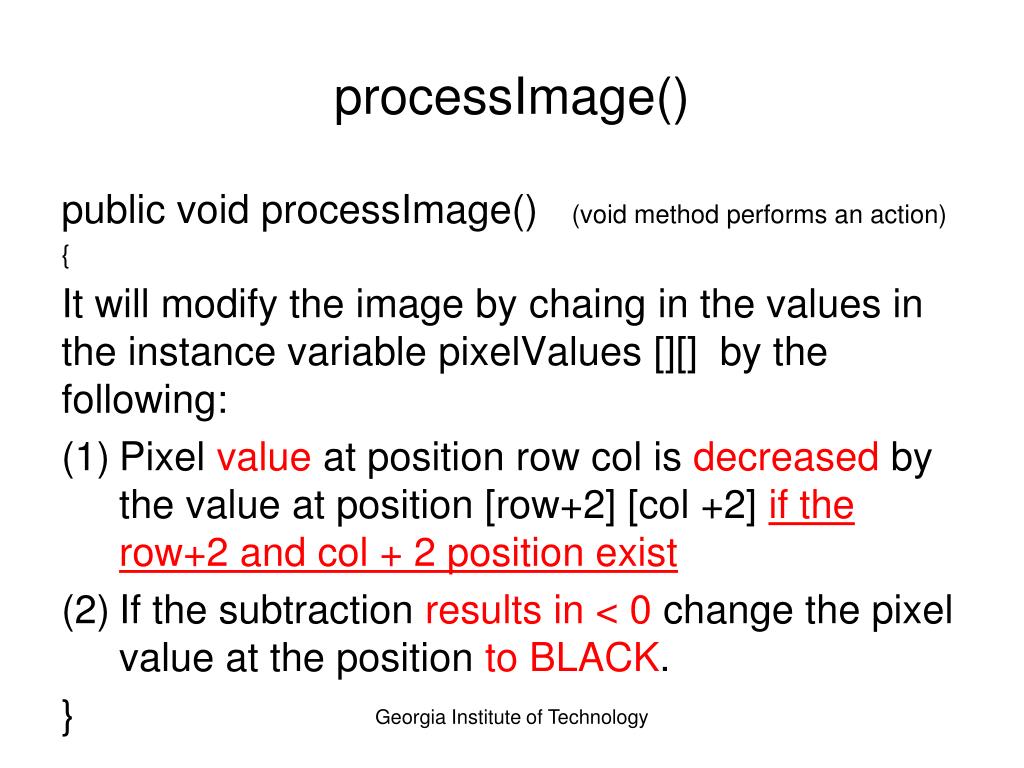 processImage()

public void processImage() (void method performs an action)
{

It will modify the image by chaing in the values in the instance variable pixelValues [][] by the following:

(1) Pixel value at position row col is decreased by the value at position [row+2] [col +2] if the row+2 and col + 2 position exist

(2) If the subtraction results in < 0 change the pixel value at the position to BLACK.

}

Georgia Institute of Technology